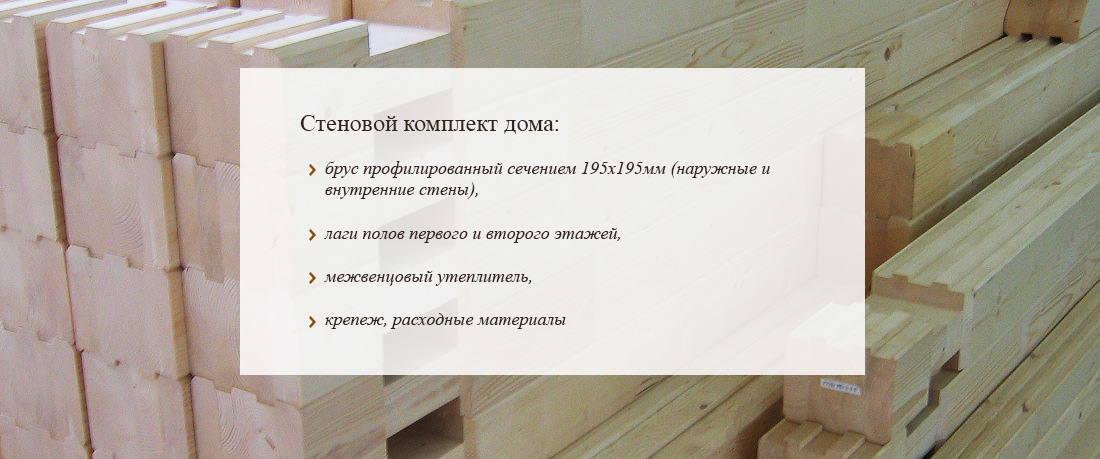 Стеновой комплект дома:

брус профилированный сечением 195х195мм (наружные и внутренние стены),

лаги полов первого и второго этажей,

межвенцовый утеплитель,

крепеж, расходные материалы